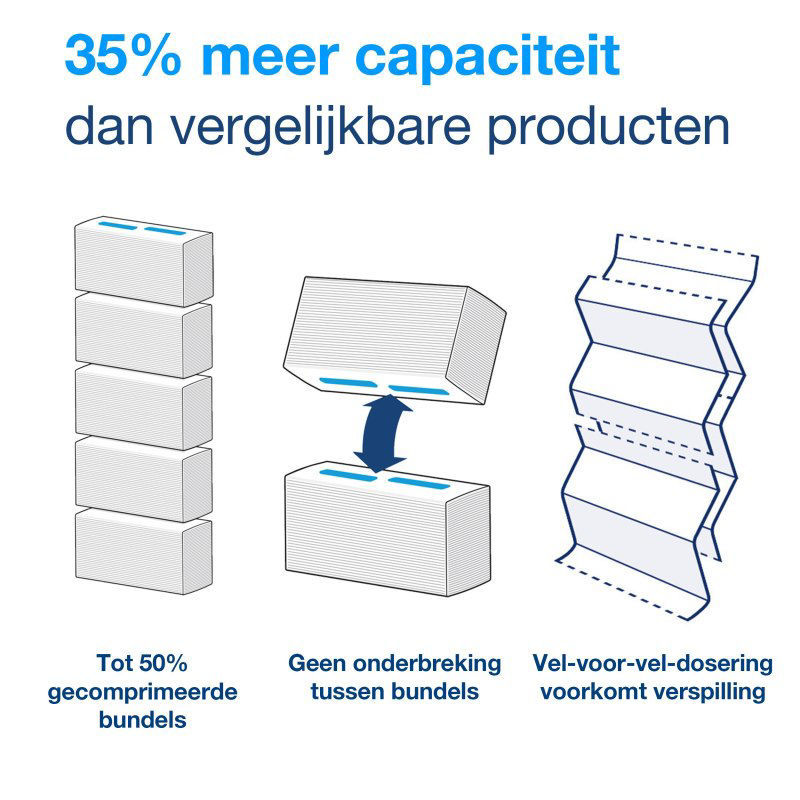 35% meer capaciteit
dan vergelijkbare producten

Tot 50% gecomprimeerde bundels

Geen onderbreking tussen bundels

Vel-voor-vel-dosering voorkomt verspilling